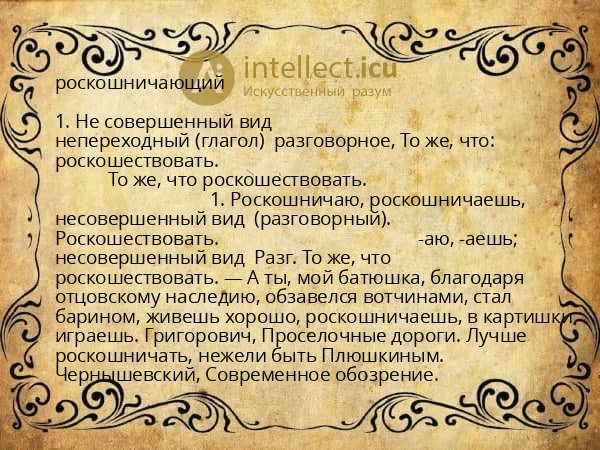 intellect.icu
Искусственный разум

роскошничающий

1. Не совершенный вид непереходный (глагол) разговорное, То же, что: роскошествовать.
То же, что роскошествовать.
1. Роскошничаю, роскошничаешь, несовершенный вид (разговорный). Роскошествовать. -аю, -аешь; несовершенный вид Разг. То же, что роскошествовать. — А ты, мой батюшка, благодаря отцовскому наследию, обзавелся вотчинами, стал барином, живешь хорошо, роскошничаешь, в картишки играешь. Григорович, Проселочные дороги. Лучше роскошничать, нежели быть Плюшкиным. Чернышевский, Современное обозрение.